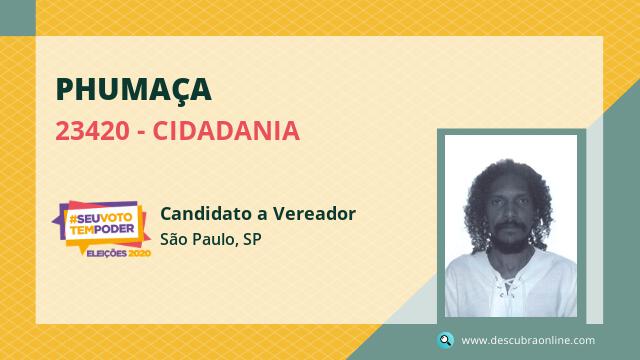 PHUMAÇA

23420 - CIDADANIA

#SEUVOTO TEMPODER ELEIÇÕES 2020

Candidato a Vereador

São Paulo, SP

www.descubraonline.com